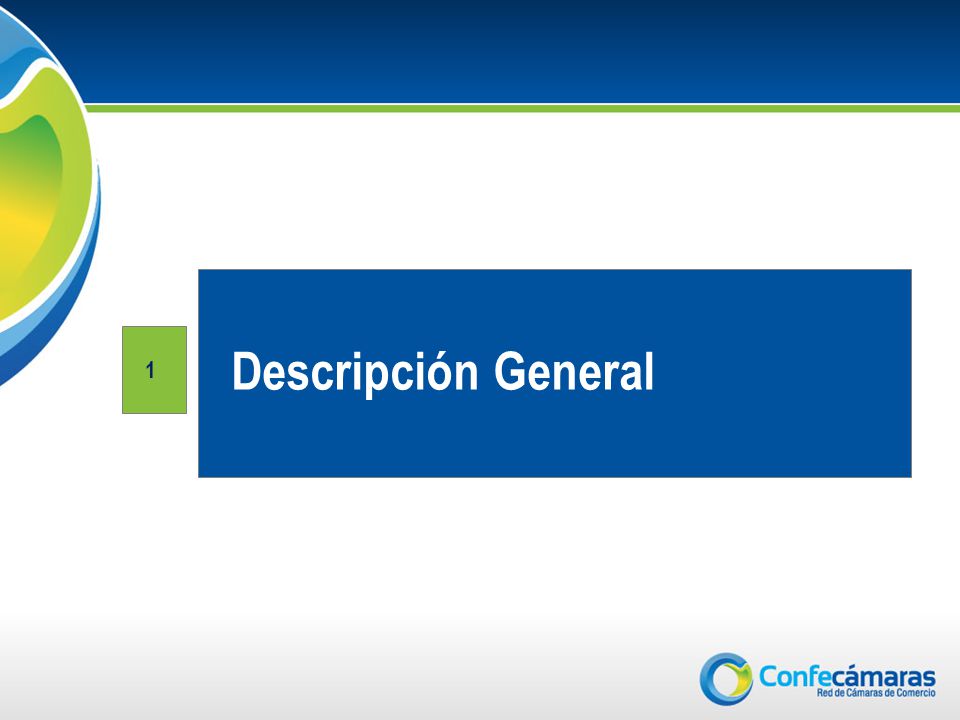 1

Descripción General

Confecámaras
Red de Cámaras de Comercio